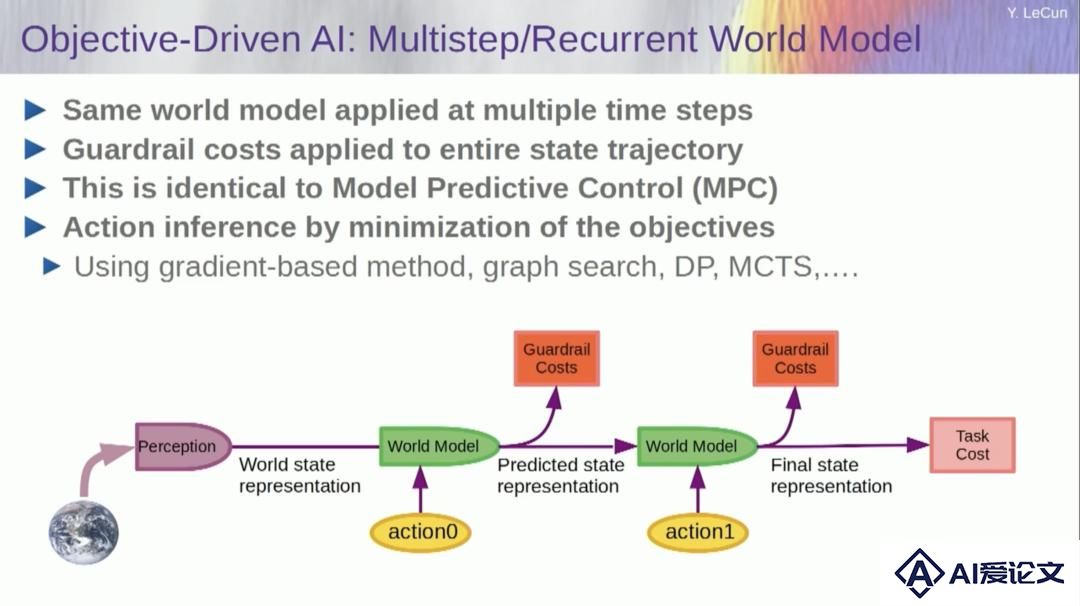 Y. LeCun

Objective-Driven AI: Multistep/Recurrent World Model

▶ Same world model applied at multiple time steps
▶ Guardrail costs applied to entire state trajectory
▶ This is identical to Model Predictive Control (MPC)
▶ Action inference by minimization of the objectives
▶ Using gradient-based method, graph search, DP, MCTS,....

Guardrail Costs

Guardrail Costs

Perception

World state representation

World Model

Predicted state representation

World Model

Final state representation

Task Cost

action0

action1

AI爱论文